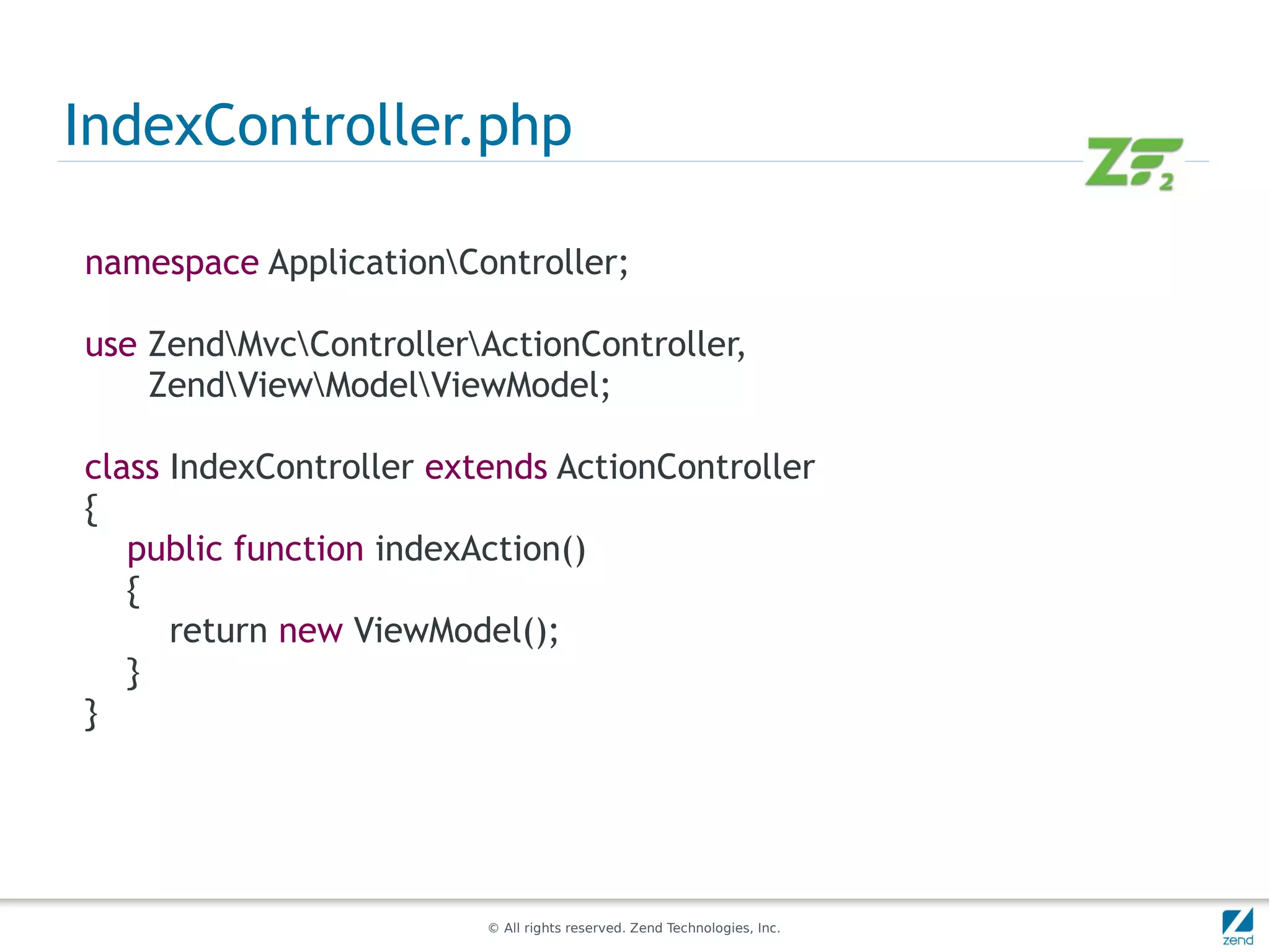 IndexController.php

ZF2

namespace Application\Controller;

use Zend\Mvc\Controller\ActionController,
    Zend\View\Model\ViewModel;

class IndexController extends ActionController
{
    public function indexAction()
    {
        return new ViewModel();
    }
}

© All rights reserved. Zend Technologies, Inc.

zend